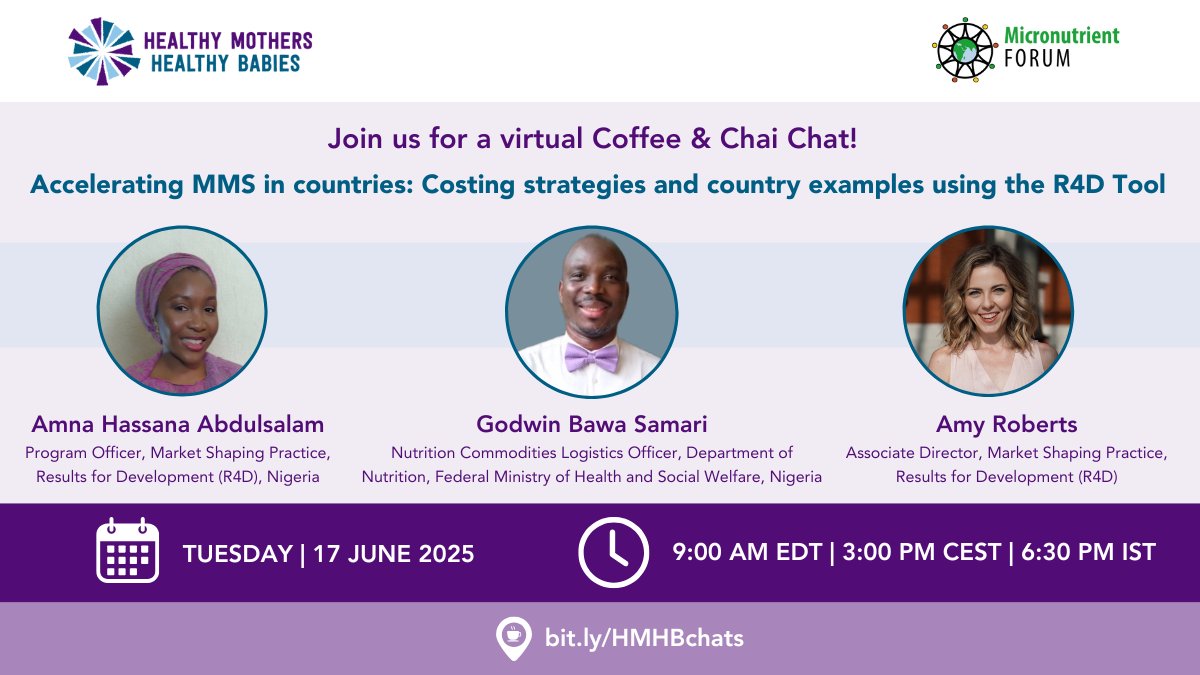 HEALTHY MOTHERS HEALTHY BABIES

Micronutrient FORUM

Join us for a virtual Coffee & Chai Chat!

Accelerating MMS in countries: Costing strategies and country examples using the R4D Tool

Amna Hassana Abdulsalam
Program Officer, Market Shaping Practice, Results for Development (R4D), Nigeria

Godwin Bawa Samari
Nutrition Commodities Logistics Officer, Department of Nutrition, Federal Ministry of Health and Social Welfare, Nigeria

Amy Roberts
Associate Director, Market Shaping Practice, Results for Development (R4D)

TUESDAY | 17 JUNE 2025

9:00 AM EDT | 3:00 PM CEST | 6:30 PM IST

bit.ly/HMHBchats